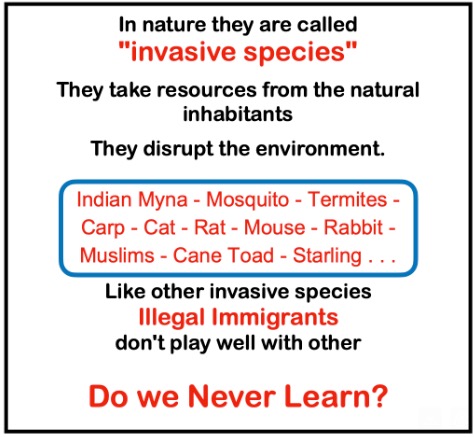 In nature they are called
"invasive species"

They take resources from the natural inhabitants

They disrupt the environment.

Indian Myna - Mosquito - Termites - Carp - Cat - Rat - Mouse - Rabbit - Muslims - Cane Toad - Starling . . .

Like other invasive species
Illegal Immigrants
don't play well with other

Do we Never Learn?